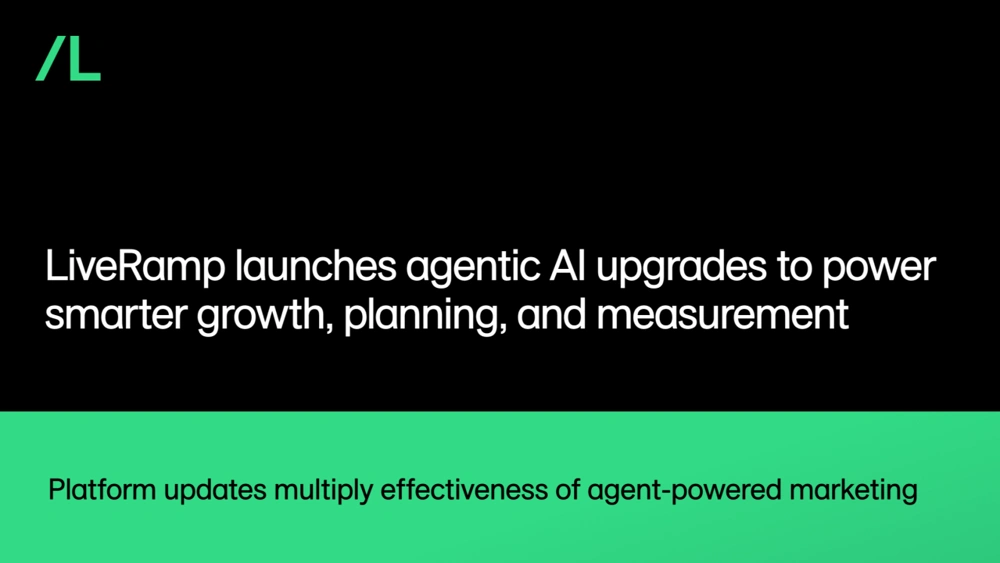 /L

LiveRamp launches agentic AI upgrades to power smarter growth, planning, and measurement

Platform updates multiply effectiveness of agent-powered marketing